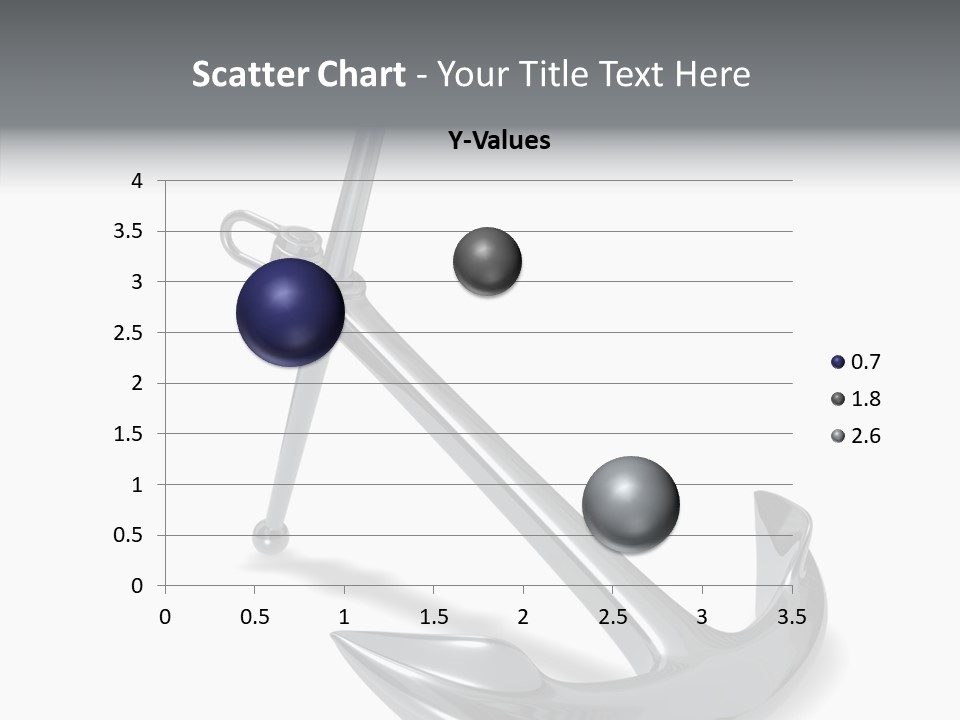 Scatter Chart - Your Title Text Here

Y-Values

4
3.5
3
2.5
2
1.5
1
0.5
0

0 0.5 1 1.5 2 2.5 3 3.5

0.7
1.8
2.6